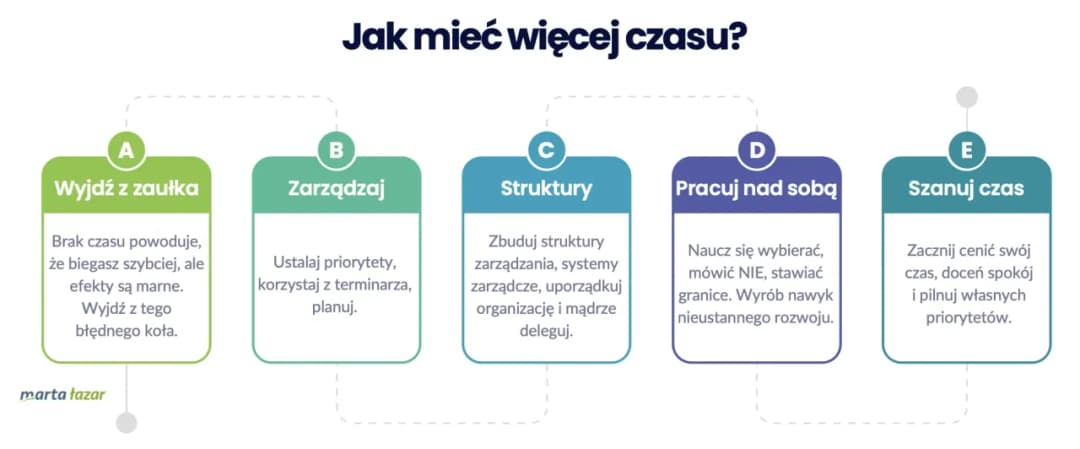 Jak mieć więcej czasu?

A
Wyjdź z zaułka
Brak czasu powoduje, że biegasz szybciej, ale efekty są marne. Wyjdź z tego błędnego koła.

B
Zarządzaj
Ustalaj priorytety, korzystaj z terminarza, planuj.

C
Struktury
Zbuduj struktury zarządzania, systemy zarządcze, uporządkuj organizację i mądrze deleguj.

D
Pracuj nad sobą
Naucz się wybierać, mówić NIE, stawiać granice. Wyrób nawyk nieustannego rozwoju.

E
Szanuj czas
Zacznij cenić swój czas, doceń spokój i pilnuj własnych priorytetów.

marta łazar